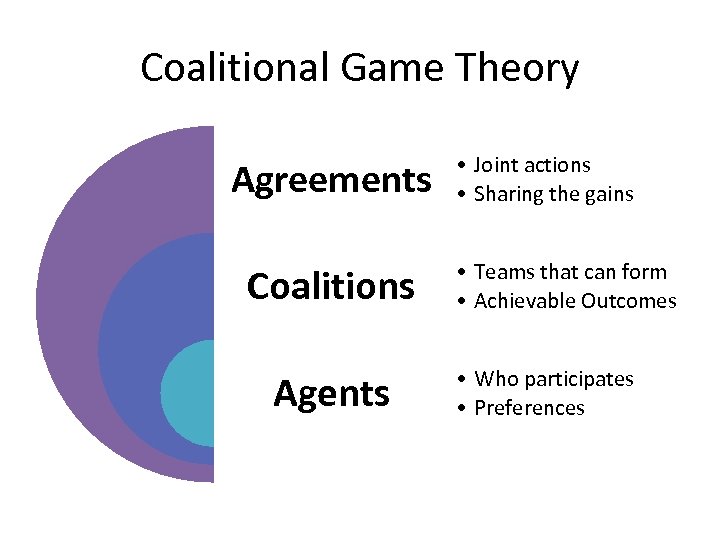 Coalitional Game Theory

Agreements
• Joint actions
• Sharing the gains

Coalitions
• Teams that can form
• Achievable Outcomes

Agents
• Who participates
• Preferences